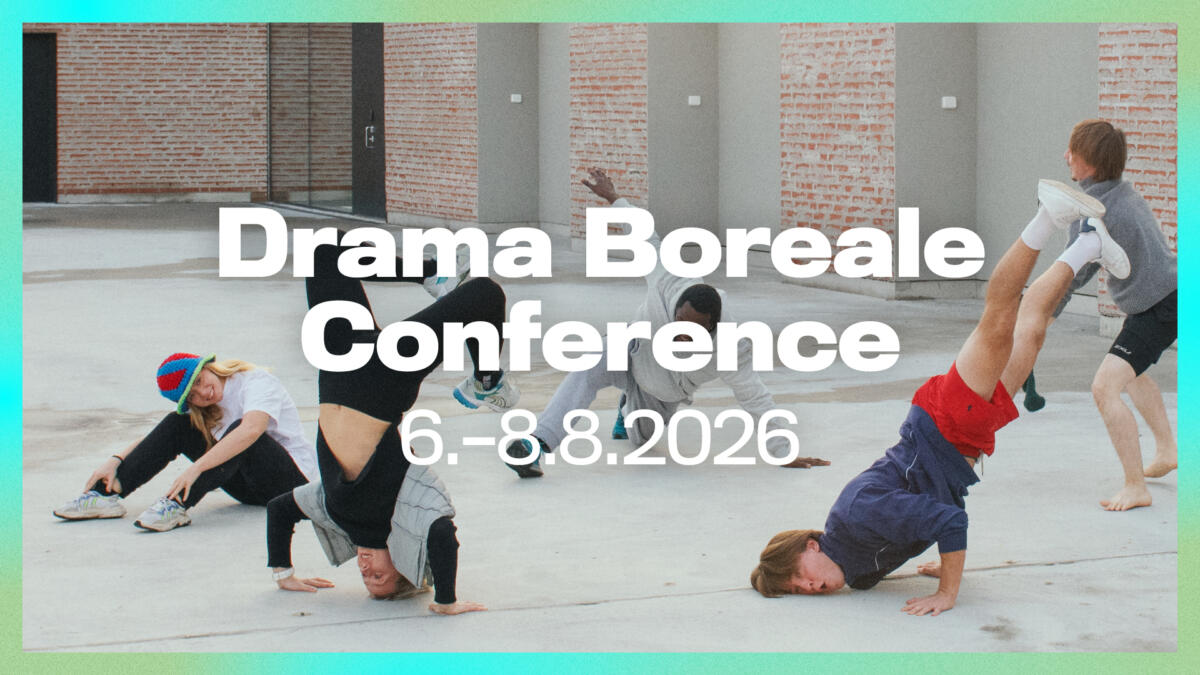 Drama Boreale Conference
6.–8.8.2026